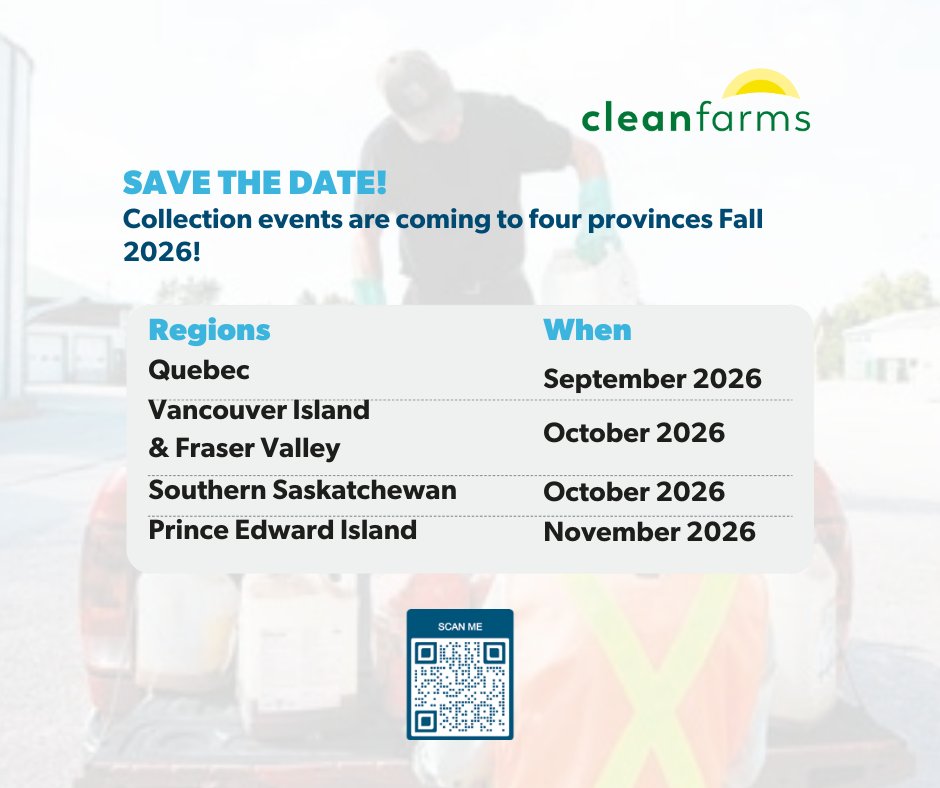 cleanfarms

SAVE THE DATE!
Collection events are coming to four provinces Fall 2026!

| Regions | When |
|---|---|
| Quebec | September 2026 |
| Vancouver Island & Fraser Valley | October 2026 |
| Southern Saskatchewan | October 2026 |
| Prince Edward Island | November 2026 |

SCAN ME